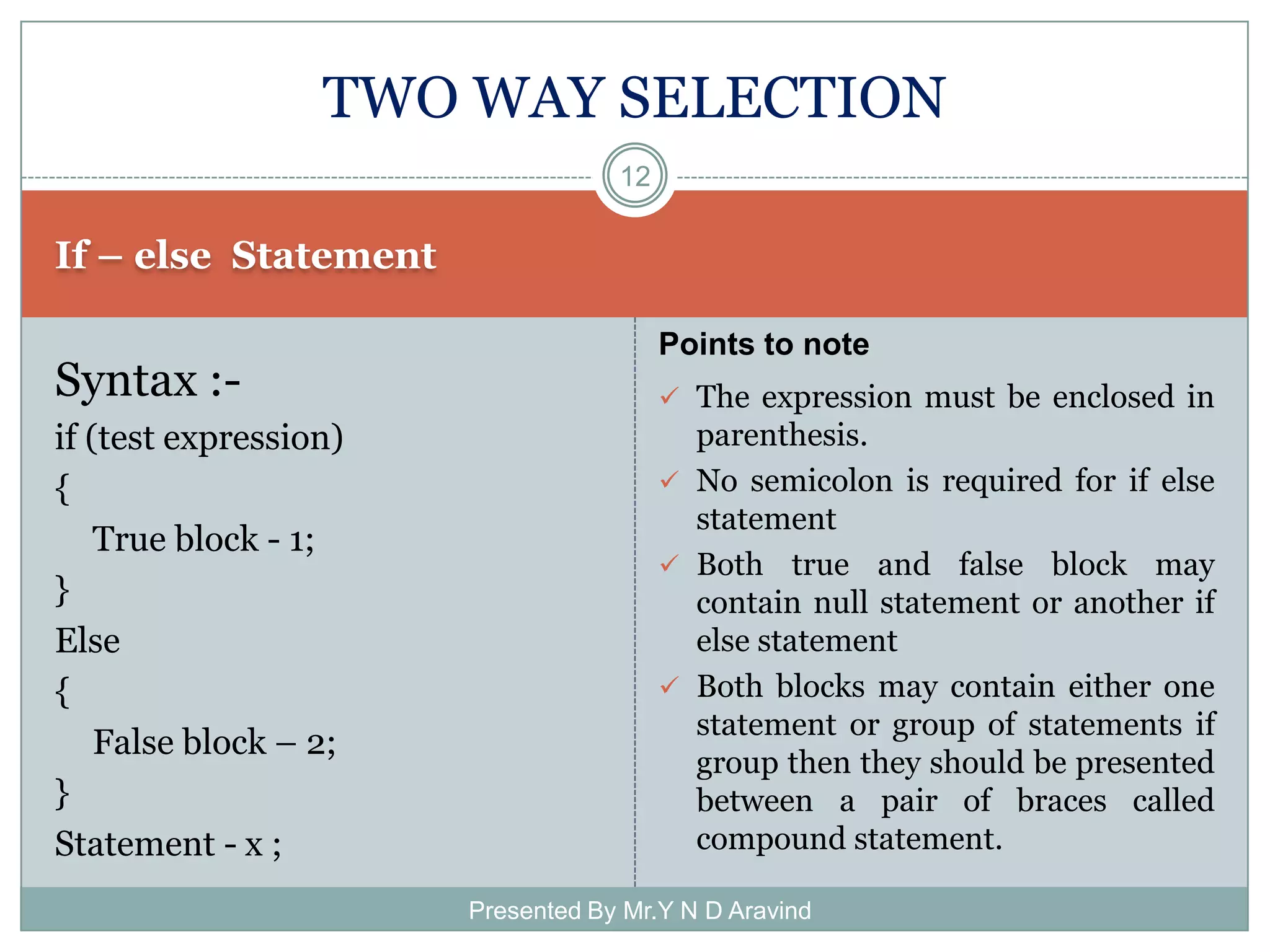 TWO WAY SELECTION

12

If – else Statement

Syntax :-
if (test expression)
{
True block - 1;
}
Else
{
False block – 2;
}
Statement - x ;

Points to note

✓ The expression must be enclosed in parenthesis.

✓ No semicolon is required for if else statement

✓ Both true and false block may contain null statement or another if else statement

✓ Both blocks may contain either one statement or group of statements if group then they should be presented between a pair of braces called compound statement.

Presented By Mr.Y N D Aravind